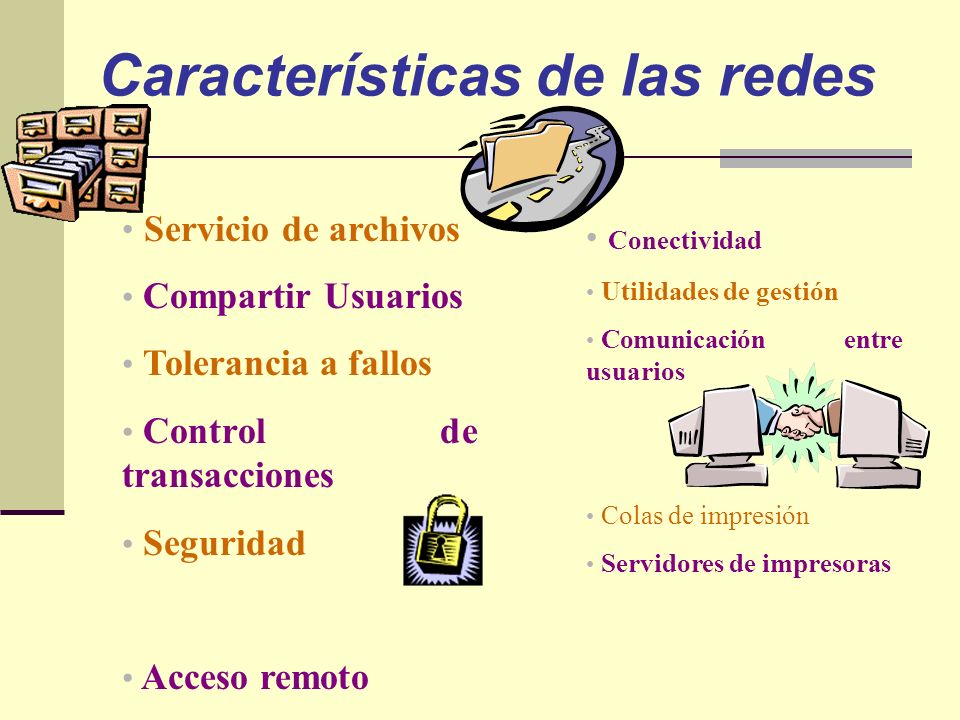 Características de las redes

• Servicio de archivos

• Compartir Usuarios

• Tolerancia a fallos

• Control de transacciones

• Seguridad

• Acceso remoto

• Conectividad

• Utilidades de gestión

• Comunicación entre usuarios

• Colas de impresión

• Servidores de impresoras